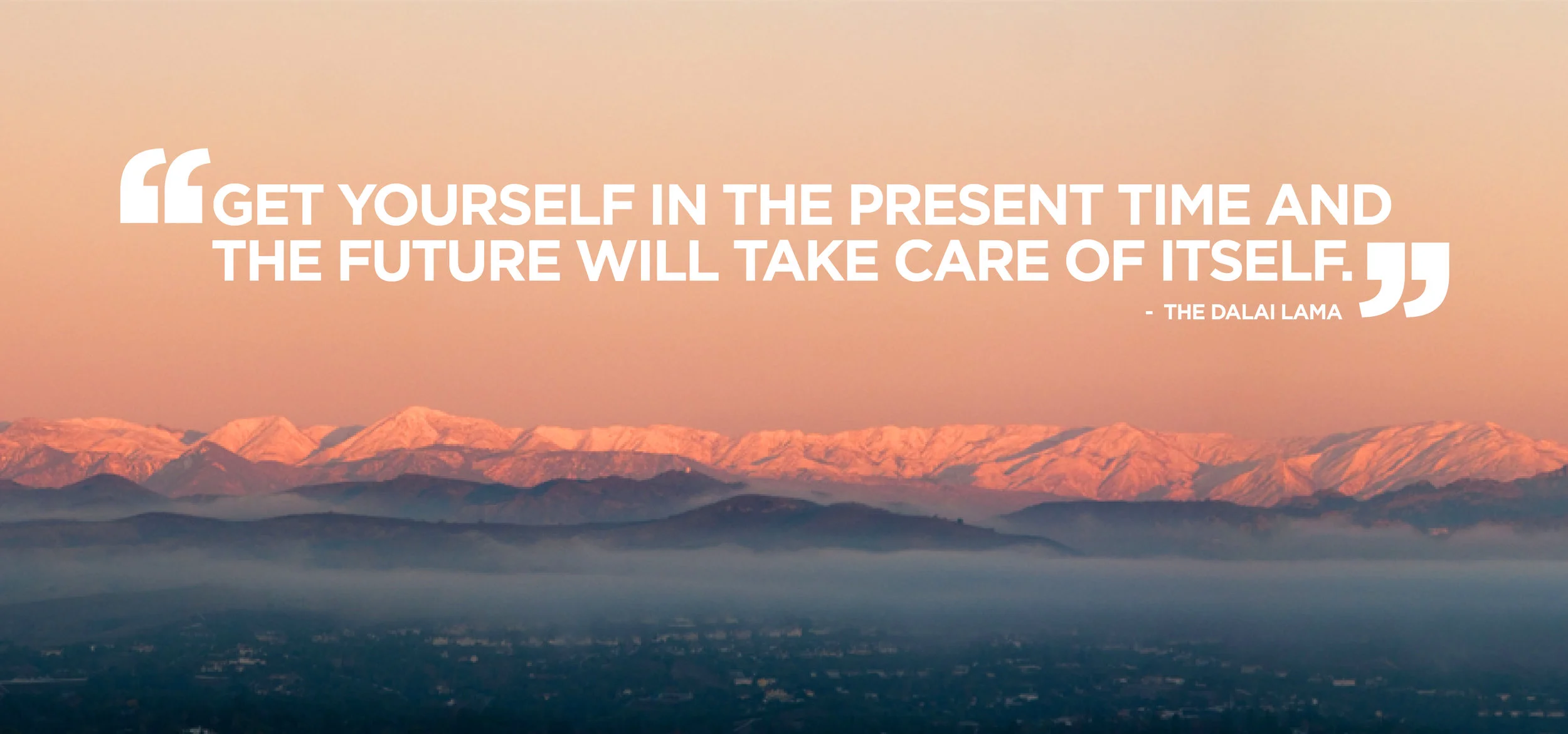 “GET YOURSELF IN THE PRESENT TIME AND THE FUTURE WILL TAKE CARE OF ITSELF.”

- THE DALAI LAMA